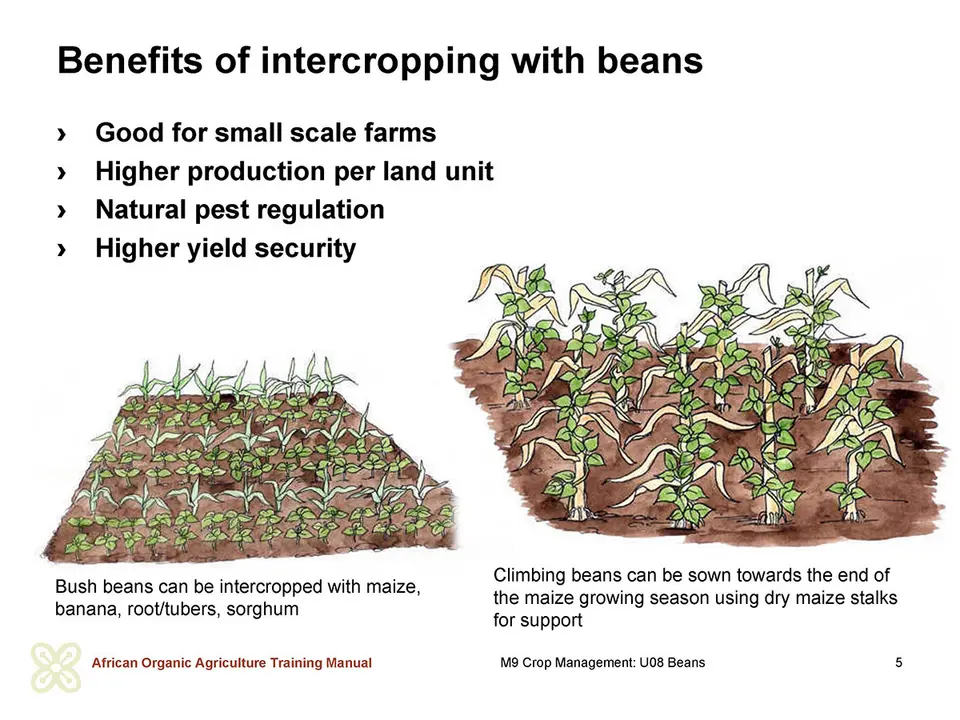 Benefits of intercropping with beans

› Good for small scale farms
› Higher production per land unit
› Natural pest regulation
› Higher yield security

Bush beans can be intercropped with maize, banana, root/tubers, sorghum

Climbing beans can be sown towards the end of the maize growing season using dry maize stalks for support

African Organic Agriculture Training Manual

M9 Crop Management: U08 Beans

5